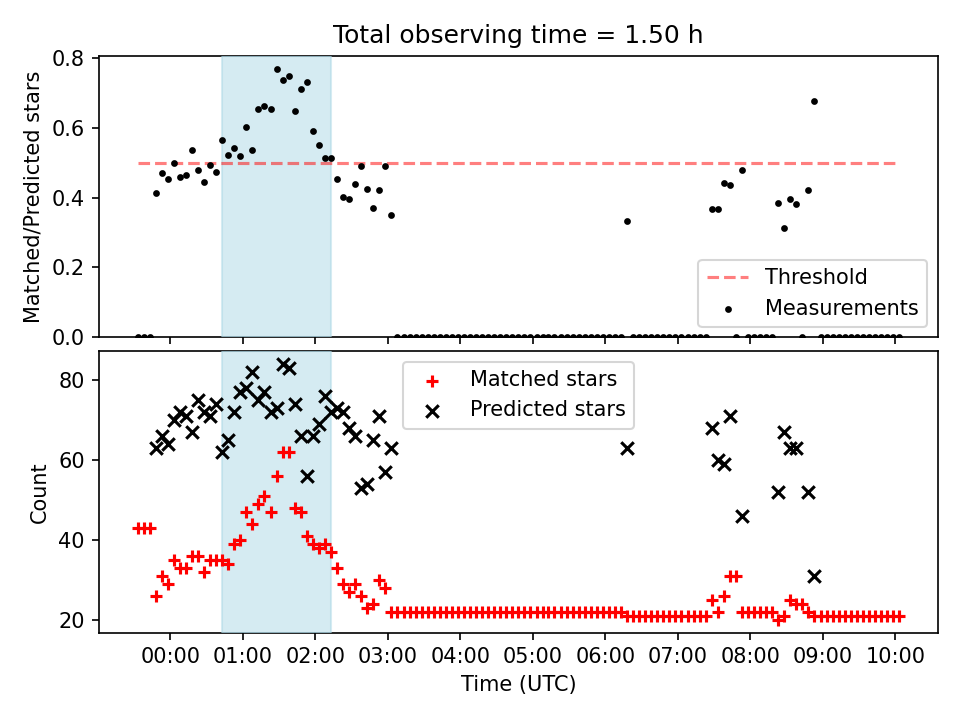 Total observing time = 1.50 h

Matched/Predicted stars

0.8
0.6
0.4
0.2
0.0

Threshold
Measurements

Count

80
60
40
20

Matched stars
Predicted stars

00:00 01:00 02:00 03:00 04:00 05:00 06:00 07:00 08:00 09:00 10:00

Time (UTC)